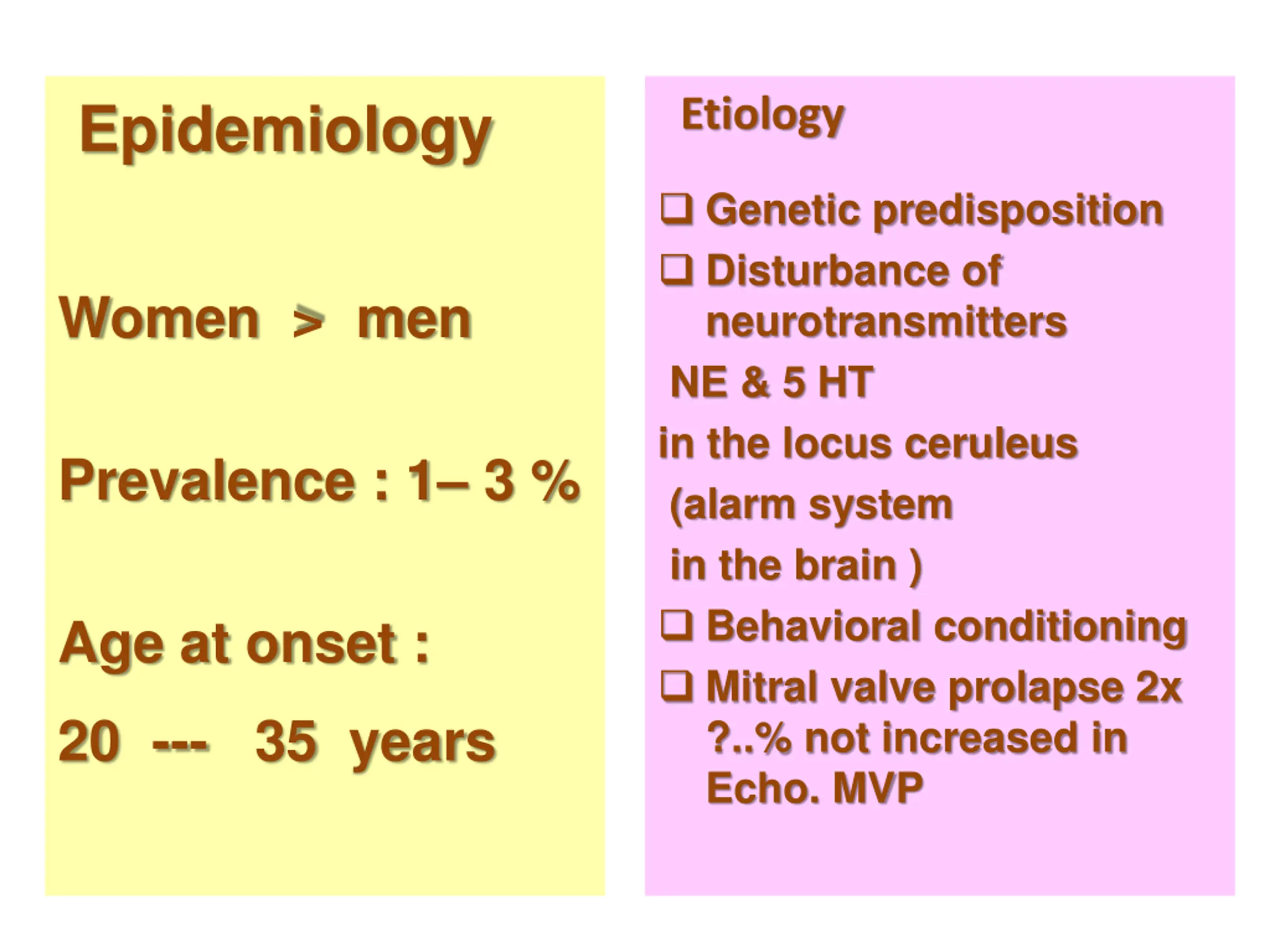 Epidemiology

Women > men

Prevalence : 1– 3 %

Age at onset :

20 --- 35 years

Etiology

❑ Genetic predisposition
❑ Disturbance of neurotransmitters
NE & 5 HT
in the locus ceruleus
(alarm system
in the brain )
❑ Behavioral conditioning
❑ Mitral valve prolapse 2x ?..% not increased in Echo. MVP